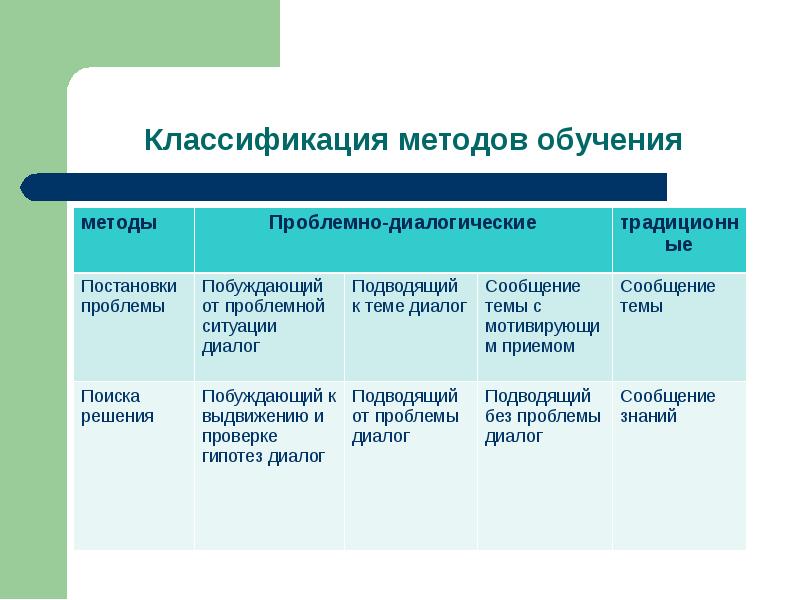 Классификация методов обучения

| методы | Проблемно-диалогические | | | традиционные |
|---|---|---|---|---|
| Постановки проблемы | Побуждающий от проблемной ситуации диалог | Подводящий к теме диалог | Сообщение темы с мотивирующим приемом | Сообщение темы |
| Поиска решения | Побуждающий к выдвижению и проверке гипотез диалог | Подводящий от проблемы диалог | Подводящий без проблемы диалог | Сообщение знаний |